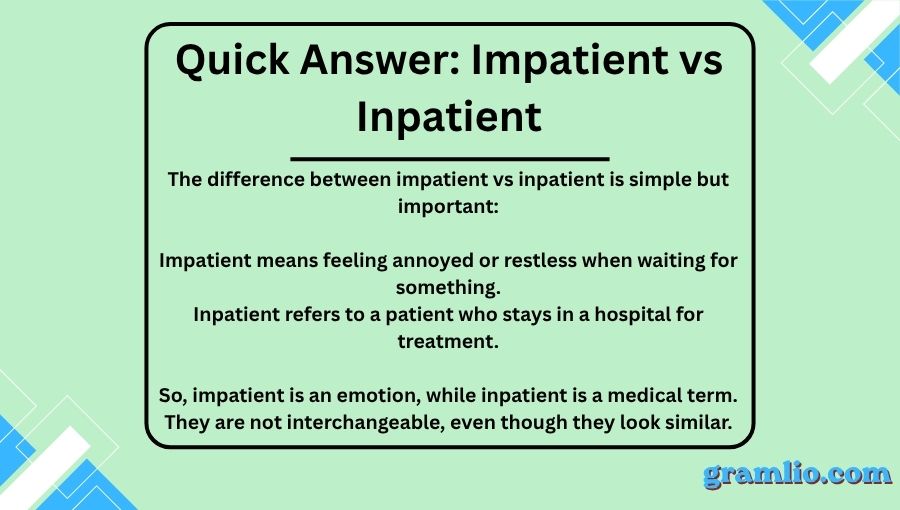 Quick Answer: Impatient vs Inpatient

The difference between impatient vs inpatient is simple but important:

Impatient means feeling annoyed or restless when waiting for something.
Inpatient refers to a patient who stays in a hospital for treatment.

So, impatient is an emotion, while inpatient is a medical term. They are not interchangeable, even though they look similar.

gramlio.com